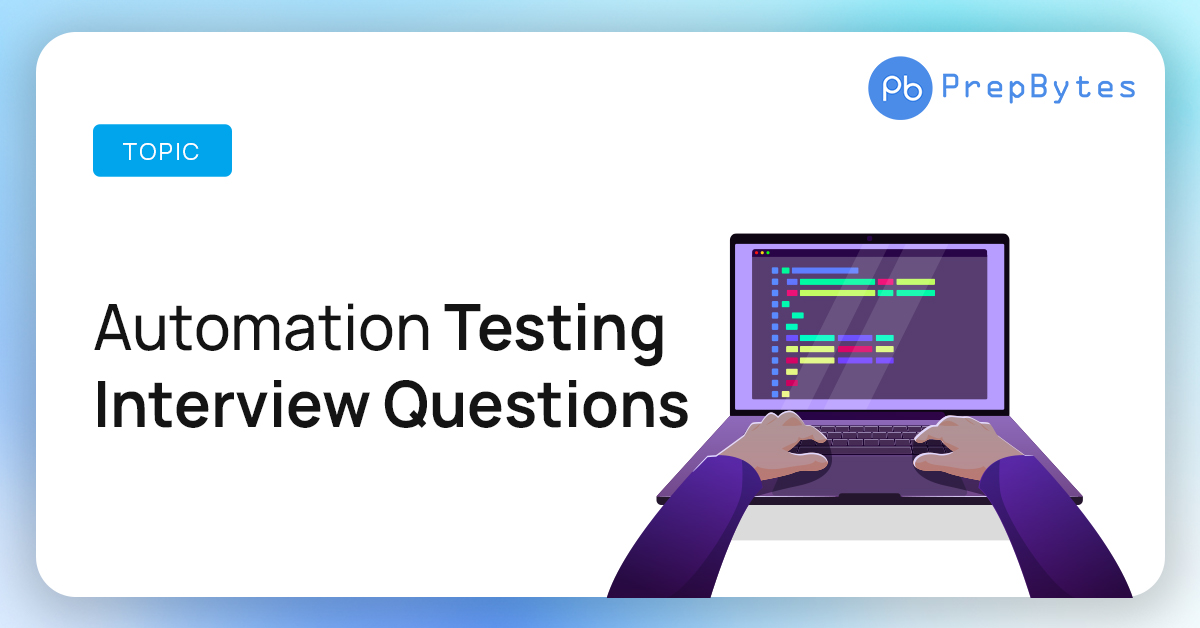 Pb PrepBytes

TOPIC

Automation Testing Interview Questions